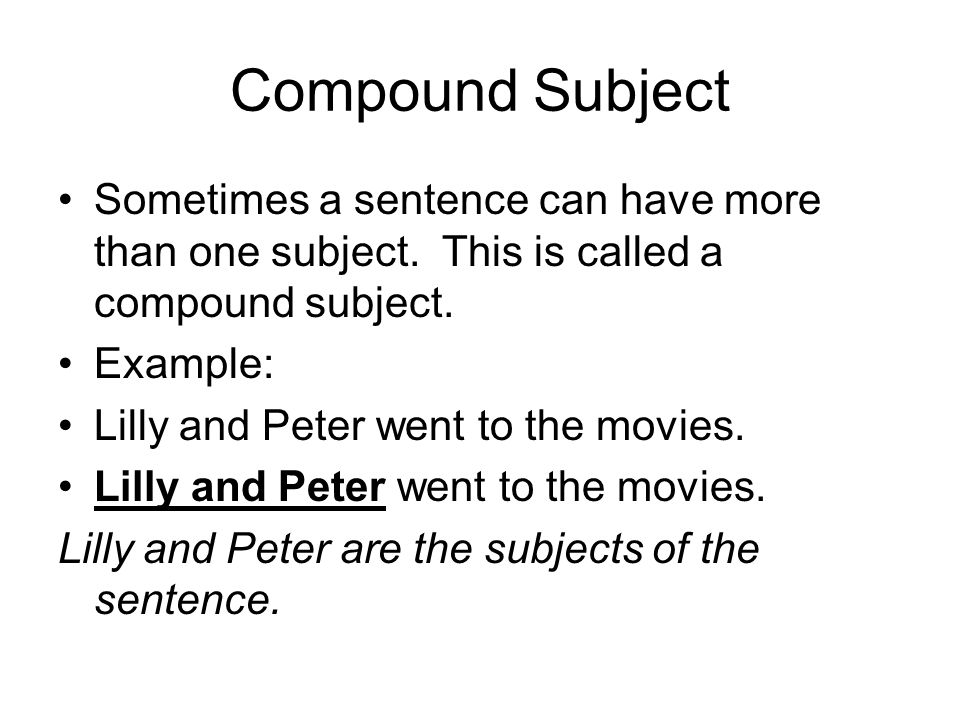 Compound Subject

• Sometimes a sentence can have more than one subject. This is called a compound subject.

• Example:

• Lilly and Peter went to the movies.

• Lilly and Peter went to the movies.

Lilly and Peter are the subjects of the sentence.